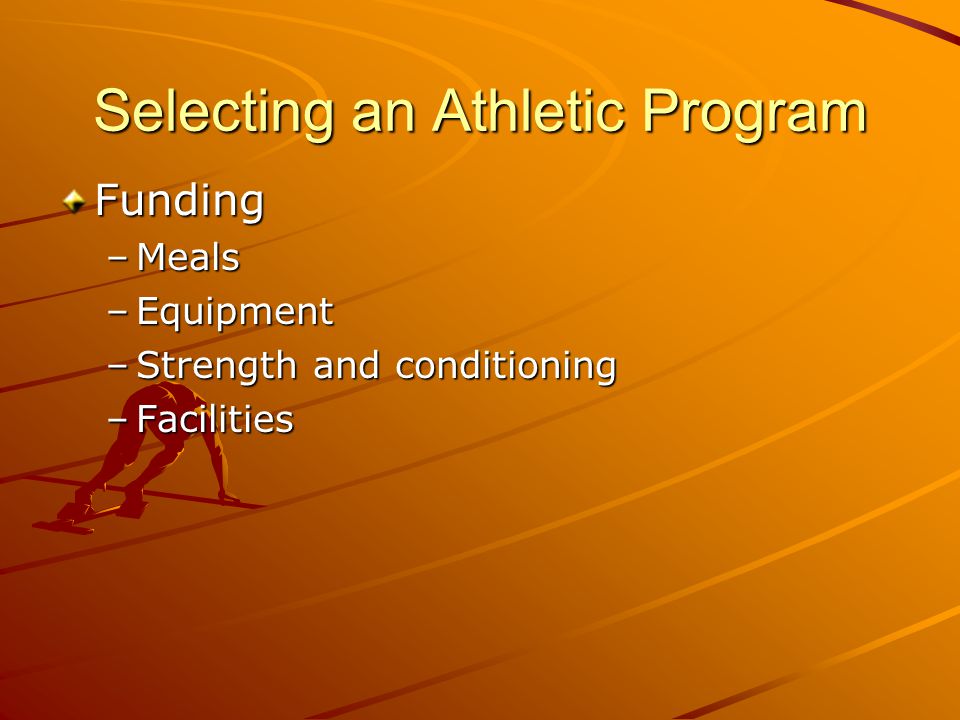 Selecting an Athletic Program

Funding

– Meals
– Equipment
– Strength and conditioning
– Facilities